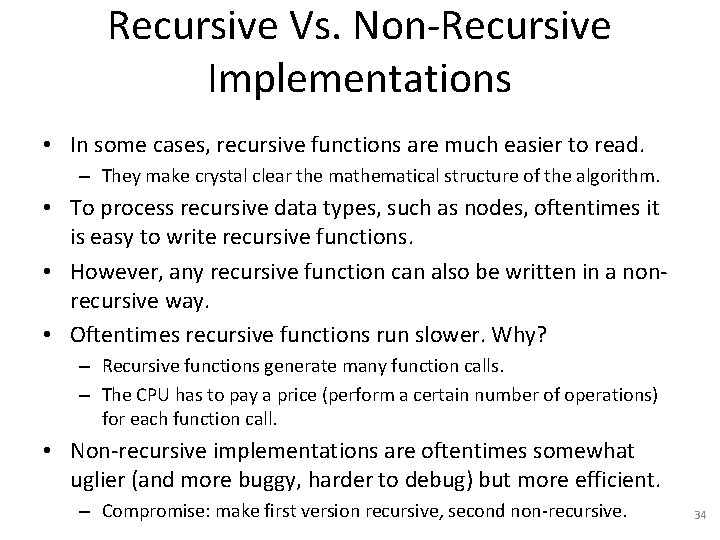 Recursive Vs. Non-Recursive Implementations

• In some cases, recursive functions are much easier to read.
 – They make crystal clear the mathematical structure of the algorithm.
• To process recursive data types, such as nodes, oftentimes it is easy to write recursive functions.
• However, any recursive function can also be written in a non-recursive way.
• Oftentimes recursive functions run slower. Why?
 – Recursive functions generate many function calls.
 – The CPU has to pay a price (perform a certain number of operations) for each function call.
• Non-recursive implementations are oftentimes somewhat uglier (and more buggy, harder to debug) but more efficient.
 – Compromise: make first version recursive, second non-recursive.

34